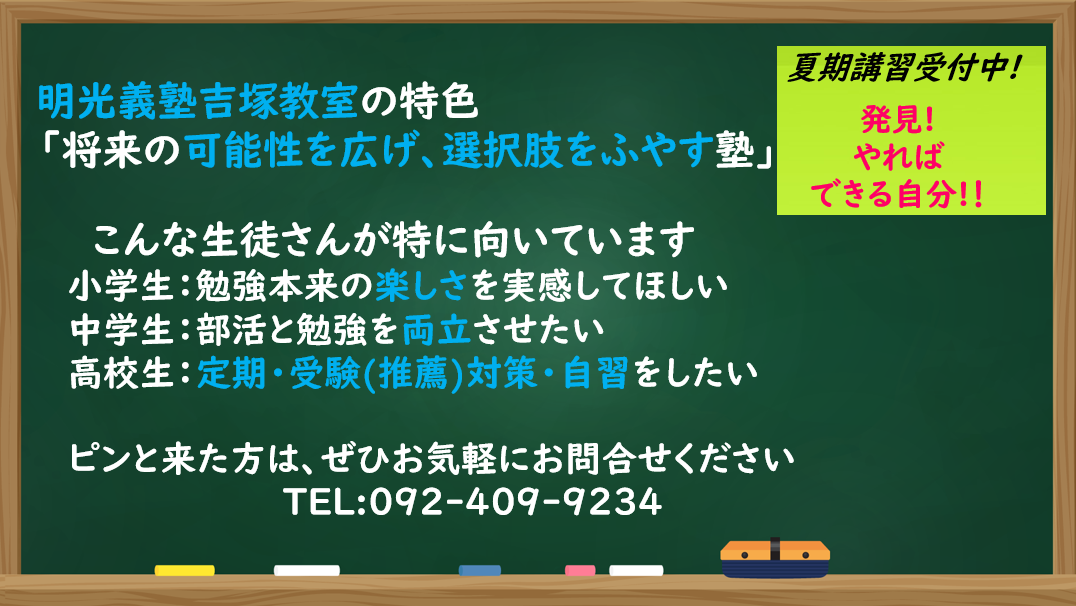 明光義塾吉塚教室の特色
「将来の可能性を広げ、選択肢をふやす塾」

夏期講習受付中!

発見!
やれば
できる自分!!

こんな生徒さんが特に向いています
小学生:勉強本来の楽しさを実感してほしい
中学生:部活と勉強を両立させたい
高校生:定期・受験(推薦)対策・自習をしたい

ピンと来た方は、ぜひお気軽にお問合せください
TEL:092-409-9234